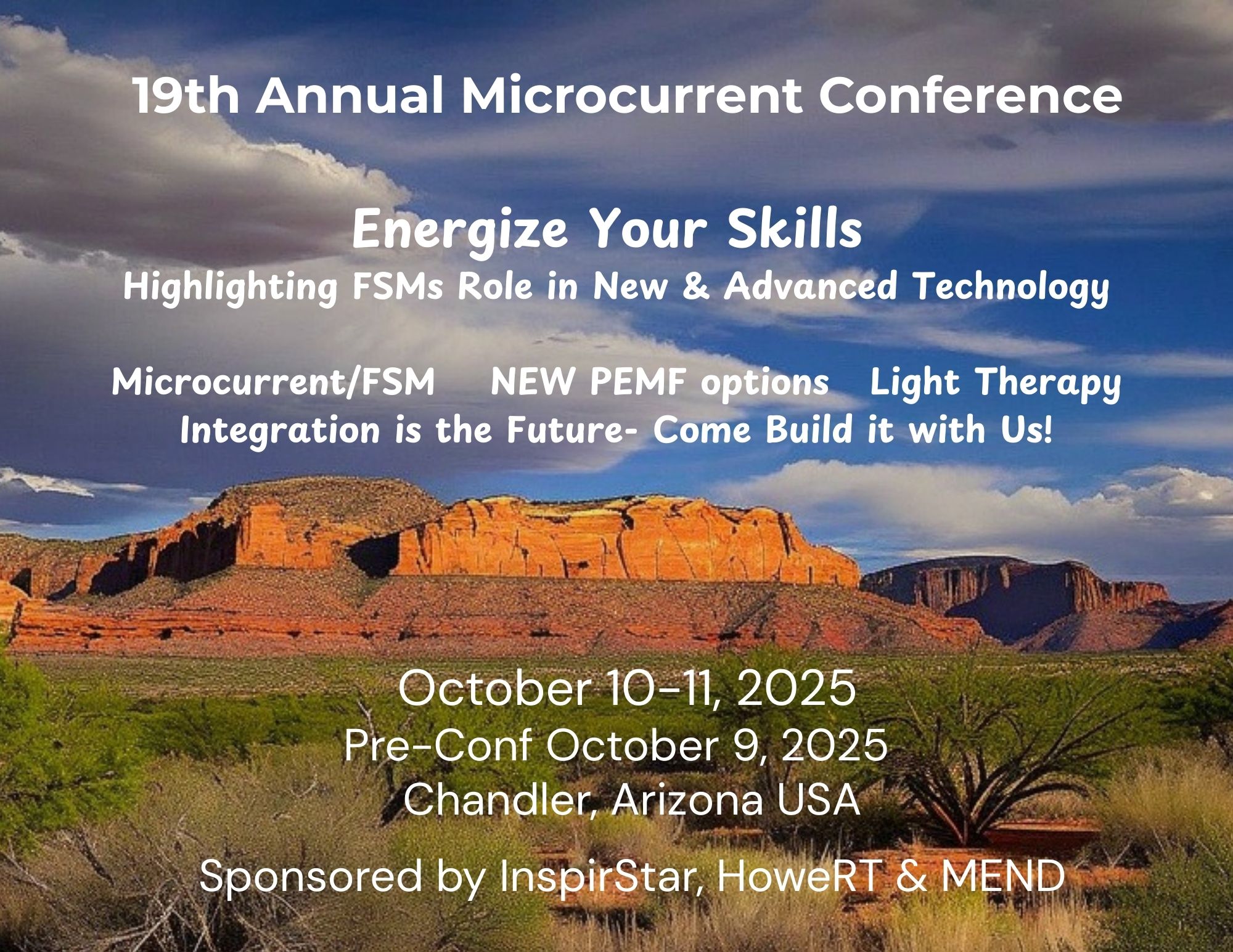 19th Annual Microcurrent Conference

Energize Your Skills
Highlighting FSMs Role in New & Advanced Technology

Microcurrent/FSM NEW PEMF options Light Therapy
Integration is the Future- Come Build it with Us!

October 10-11, 2025
Pre-Conf October 9, 2025
Chandler, Arizona USA

Sponsored by InspirStar, HoweRT & MEND